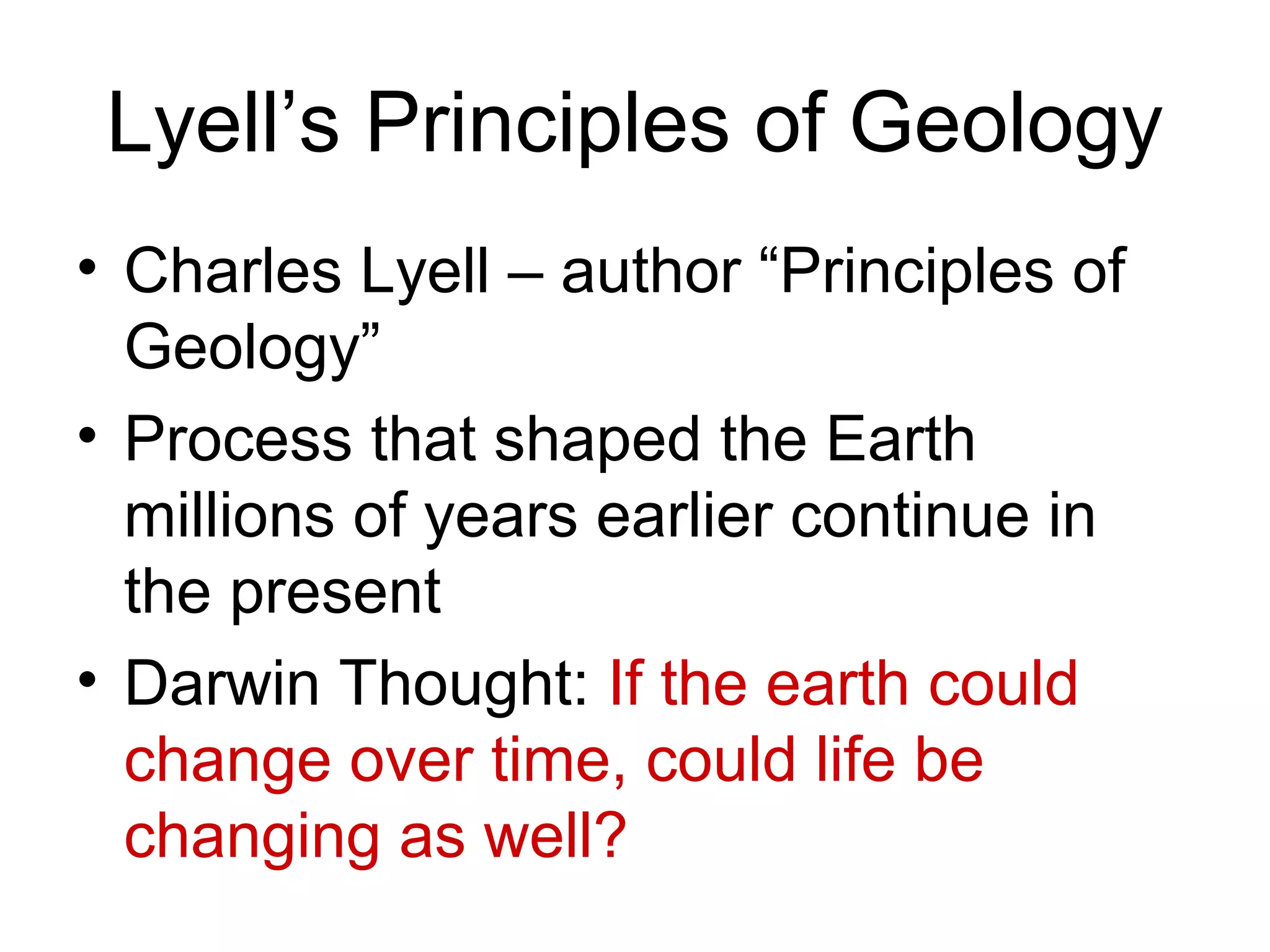 Lyell’s Principles of Geology

• Charles Lyell – author “Principles of Geology”

• Process that shaped the Earth millions of years earlier continue in the present

• Darwin Thought: If the earth could change over time, could life be changing as well?